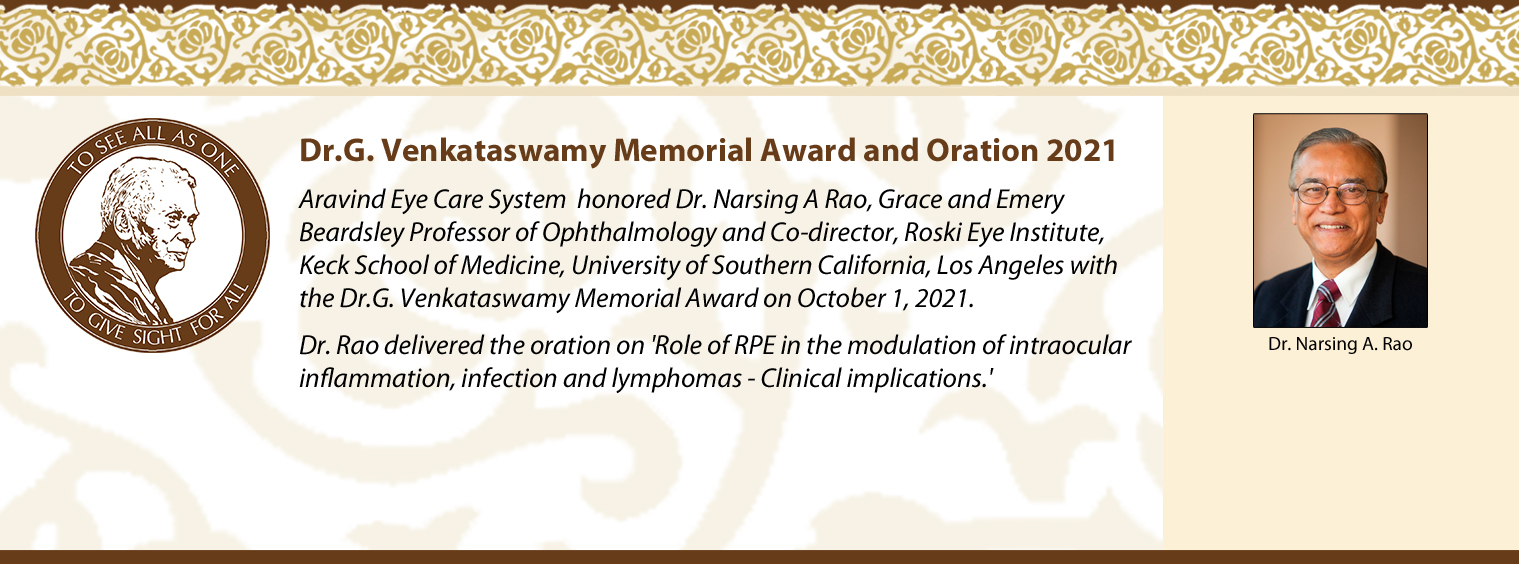 TO SEE ALL AS ONE
TO GIVE SIGHT FOR ALL

Dr.G. Venkataswamy Memorial Award and Oration 2021

Aravind Eye Care System honored Dr. Narsing A Rao, Grace and Emery Beardsley Professor of Ophthalmology and Co-director, Roski Eye Institute, Keck School of Medicine, University of Southern California, Los Angeles with the Dr.G. Venkataswamy Memorial Award on October 1, 2021.

Dr. Rao delivered the oration on 'Role of RPE in the modulation of intraocular inflammation, infection and lymphomas - Clinical implications.'

Dr. Narsing A. Rao